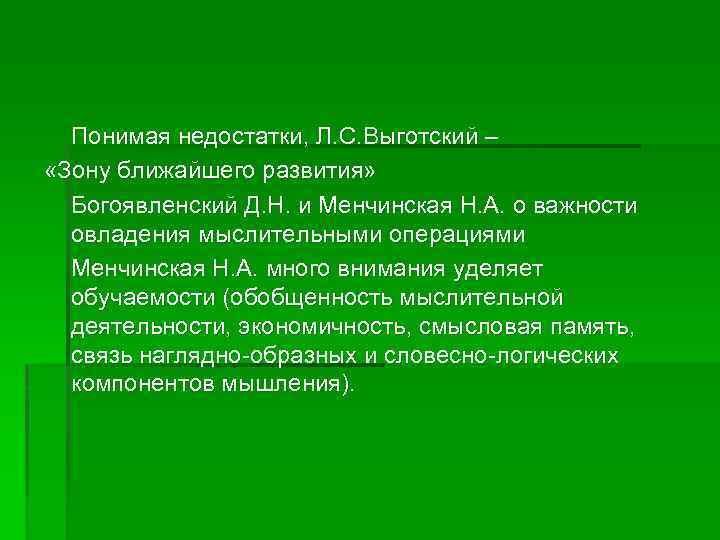 Понимая недостатки, Л.С.Выготский –
«Зону ближайшего развития»

Богоявленский Д.Н. и Менчинская Н.А. о важности овладения мыслительными операциями

Менчинская Н.А. много внимания уделяет обучаемости (обобщенность мыслительной деятельности, экономичность, смысловая память, связь наглядно-образных и словесно-логических компонентов мышления).